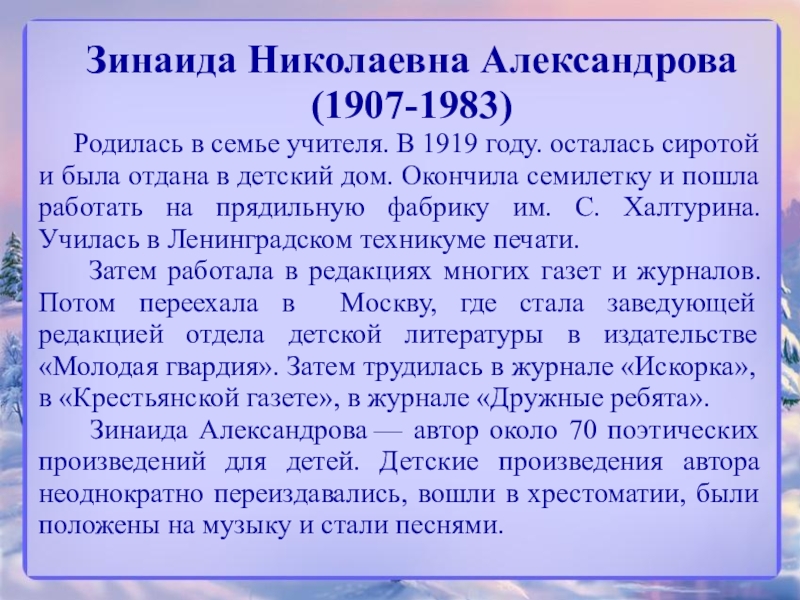 Зинаида Николаевна Александрова (1907-1983)

Родилась в семье учителя. В 1919 году. осталась сиротой и была отдана в детский дом. Окончила семилетку и пошла работать на прядильную фабрику им. С. Халтурина. Училась в Ленинградском техникуме печати.

Затем работала в редакциях многих газет и журналов. Потом переехала в Москву, где стала заведующей редакцией отдела детской литературы в издательстве «Молодая гвардия». Затем трудилась в журнале «Искорка», в «Крестьянской газете», в журнале «Дружные ребята».

Зинаида Александрова — автор около 70 поэтических произведений для детей. Детские произведения автора неоднократно переиздавались, вошли в хрестоматии, были положены на музыку и стали песнями.